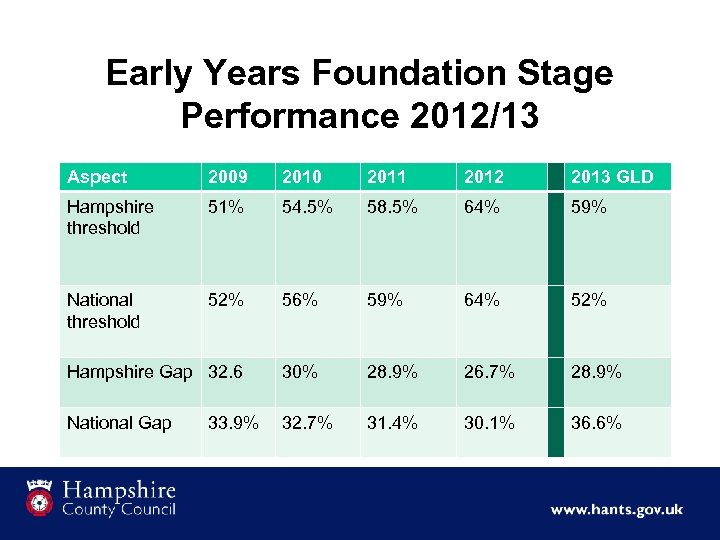 Early Years Foundation Stage Performance 2012/13

| Aspect | 2009 | 2010 | 2011 | 2012 | | 2013 GLD |
|---|---|---|---|---|---|---|
| Hampshire threshold | 51% | 54.5% | 58.5% | 64% | | 59% |
| National threshold | 52% | 56% | 59% | 64% | | 52% |
| Hampshire Gap | 32.6 | 30% | 28.9% | 26.7% | | 28.9% |
| National Gap | 33.9% | 32.7% | 31.4% | 30.1% | | 36.6% |

Hampshire County Council

www.hants.gov.uk